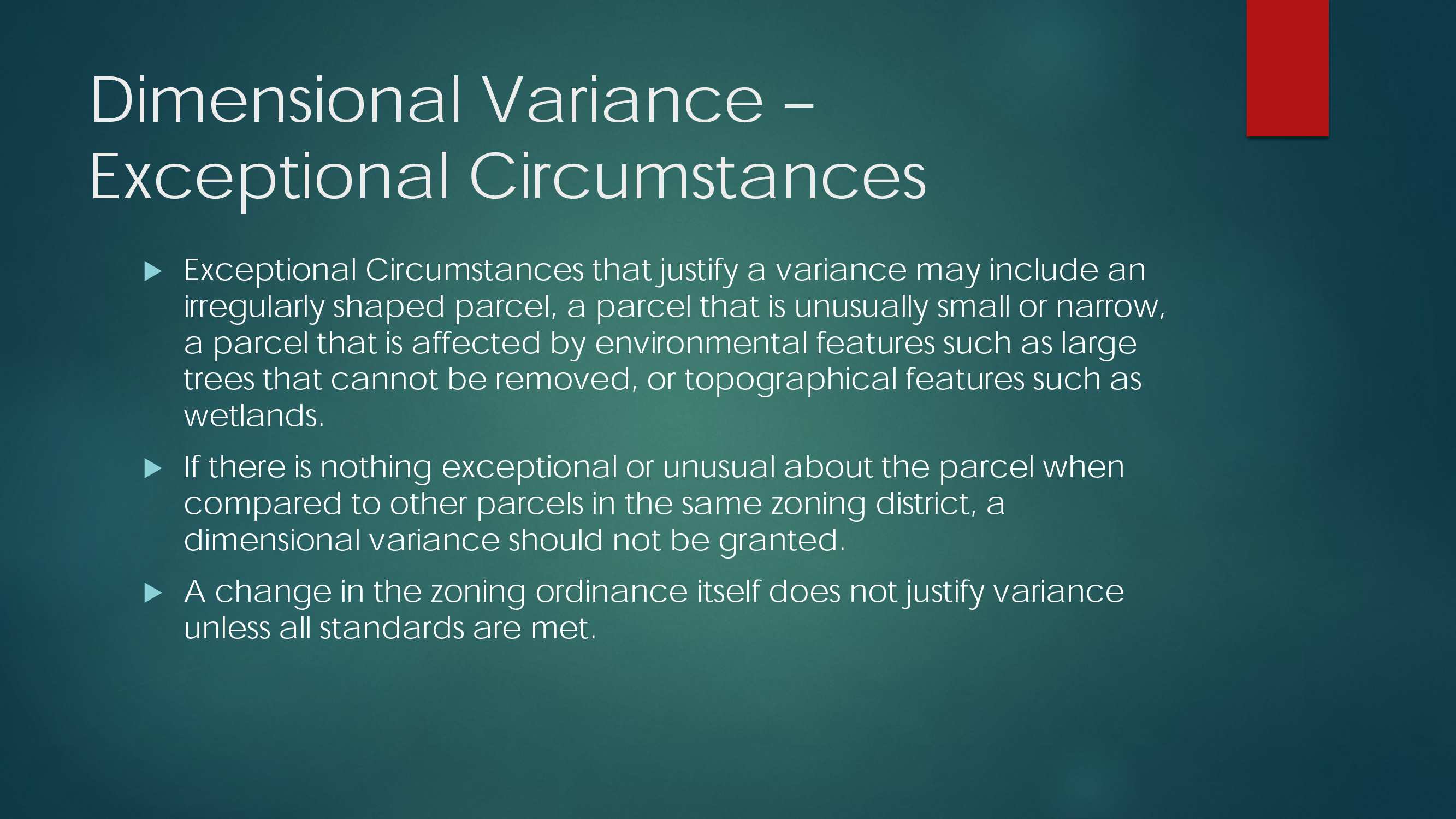 Dimensional Variance – Exceptional Circumstances

▶ Exceptional Circumstances that justify a variance may include an irregularly shaped parcel, a parcel that is unusually small or narrow, a parcel that is affected by environmental features such as large trees that cannot be removed, or topographical features such as wetlands.

▶ If there is nothing exceptional or unusual about the parcel when compared to other parcels in the same zoning district, a dimensional variance should not be granted.

▶ A change in the zoning ordinance itself does not justify variance unless all standards are met.